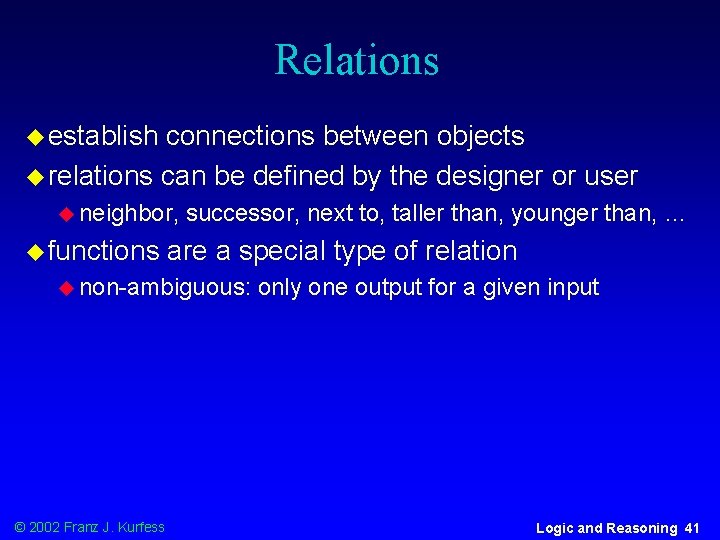 Relations

• establish connections between objects

• relations can be defined by the designer or user

• neighbor, successor, next to, taller than, younger than, ...

• functions are a special type of relation

• non-ambiguous: only one output for a given input

© 2002 Franz J. Kurfess

Logic and Reasoning 41